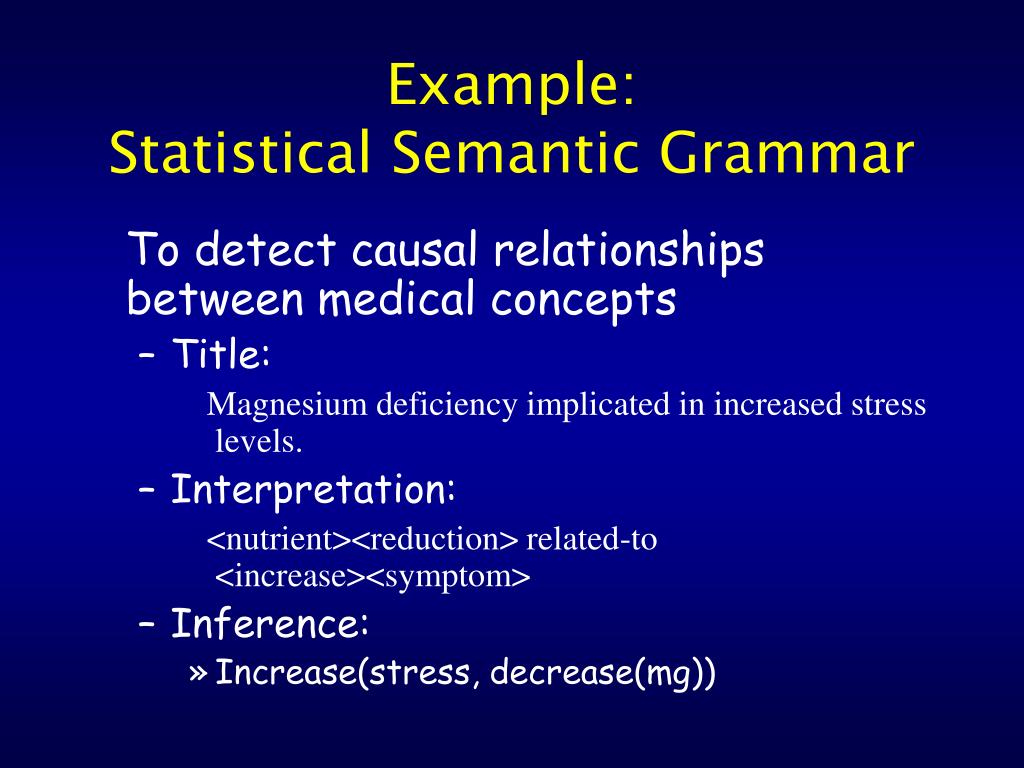 Example:
Statistical Semantic Grammar

To detect causal relationships between medical concepts

– Title:

Magnesium deficiency implicated in increased stress levels.

– Interpretation:

<nutrient><reduction> related-to <increase><symptom>

– Inference:

» Increase(stress, decrease(mg))